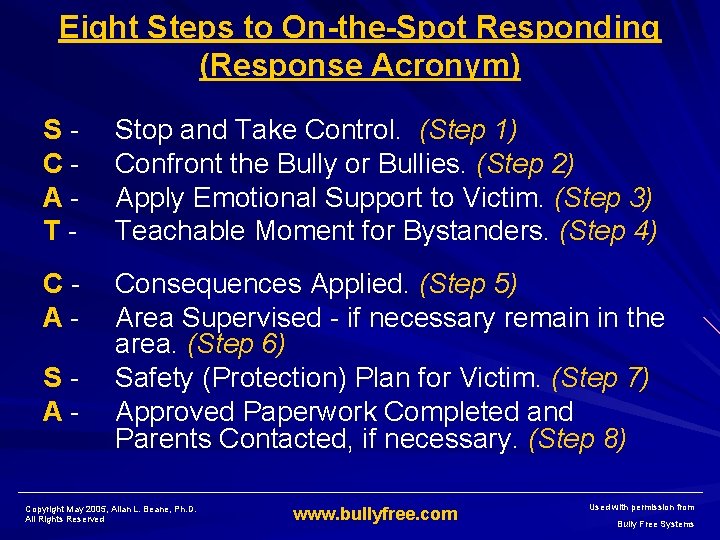 Eight Steps to On-the-Spot Responding (Response Acronym)

S - Stop and Take Control. (Step 1)
C - Confront the Bully or Bullies. (Step 2)
A - Apply Emotional Support to Victim. (Step 3)
T - Teachable Moment for Bystanders. (Step 4)

C - Consequences Applied. (Step 5)
A - Area Supervised - if necessary remain in the area. (Step 6)
S - Safety (Protection) Plan for Victim. (Step 7)
A - Approved Paperwork Completed and Parents Contacted, if necessary. (Step 8)

Copyright May 2005, Allan L. Beane, Ph.D.
All Rights Reserved

www.bullyfree.com

Used with permission from
Bully Free Systems